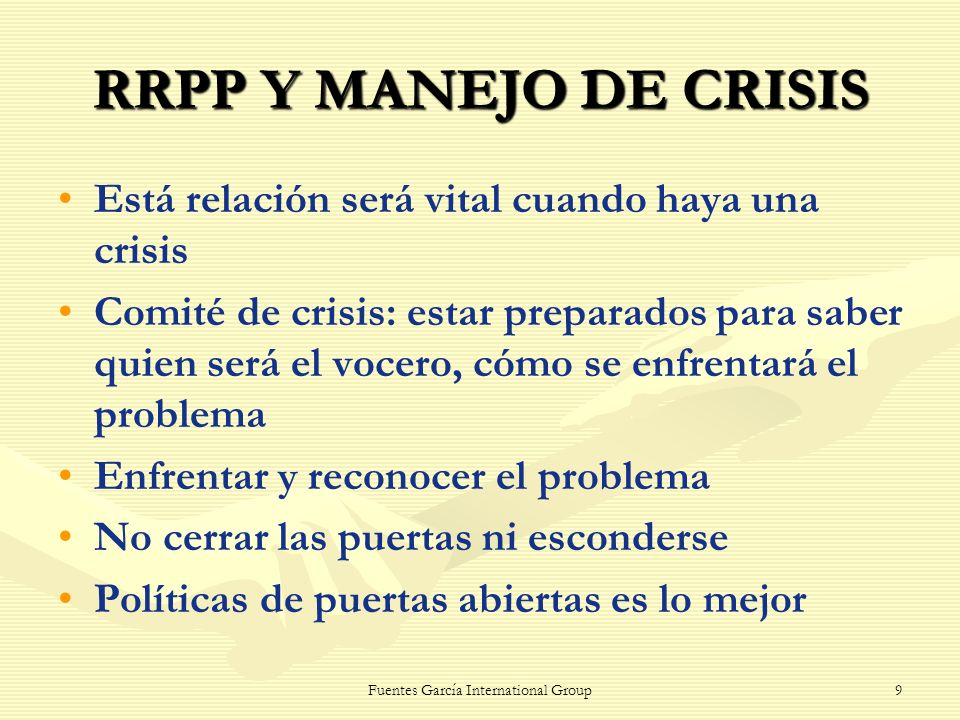 RRPP Y MANEJO DE CRISIS

• Está relación será vital cuando haya una crisis

• Comité de crisis: estar preparados para saber quien será el vocero, cómo se enfrentará el problema

• Enfrentar y reconocer el problema

• No cerrar las puertas ni esconderse

• Políticas de puertas abiertas es lo mejor

Fuentes García International Group

9